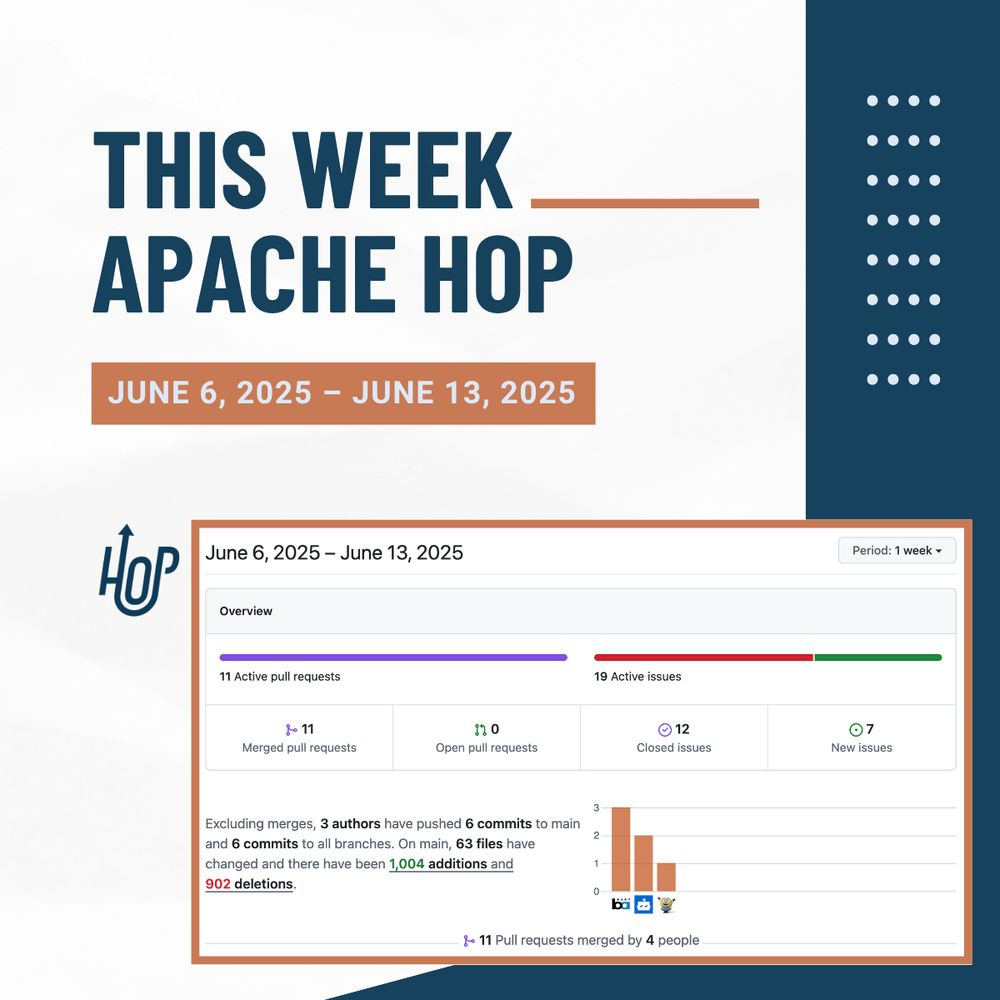 THIS WEEK
APACHE HOP

JUNE 6, 2025 – JUNE 13, 2025

HOP

June 6, 2025 – June 13, 2025

Period: 1 week

Overview

11 Active pull requests

19 Active issues

11
Merged pull requests

0
Open pull requests

12
Closed issues

7
New issues

Excluding merges, 3 authors have pushed 6 commits to main and 6 commits to all branches. On main, 63 files have changed and there have been 1,004 additions and 902 deletions.

3
2
1
0

11 Pull requests merged by 4 people